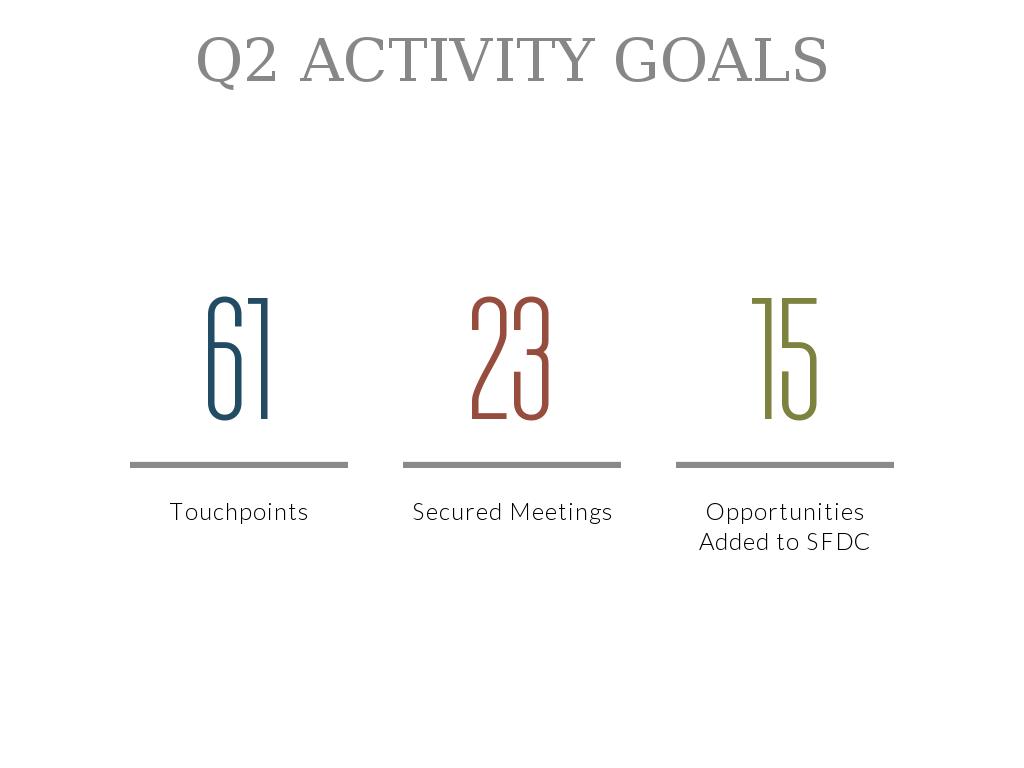 Q2 ACTIVITY GOALS

61

Touchpoints

23

Secured Meetings

15

Opportunities Added to SFDC